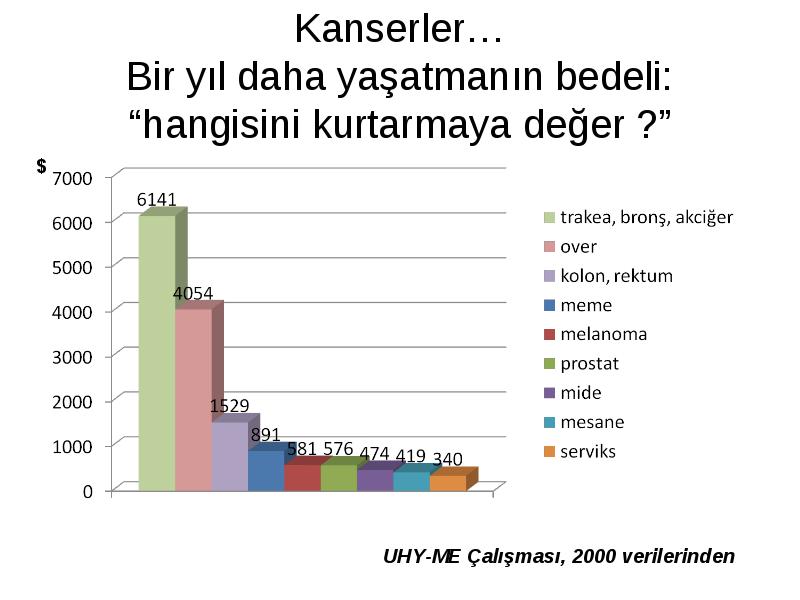 Kanserler…
Bir yıl daha yaşatmanın bedeli:
“hangisini kurtarmaya değer ?”

$
7000
6000
5000
4000
3000
2000
1000
0

6141
4054
1529
891
581
576
474
419
340

trakea, bronş, akciğer
over
kolon, rektum
meme
melanoma
prostat
mide
mesane
serviks

UHY-ME Çalışması, 2000 verilerinden